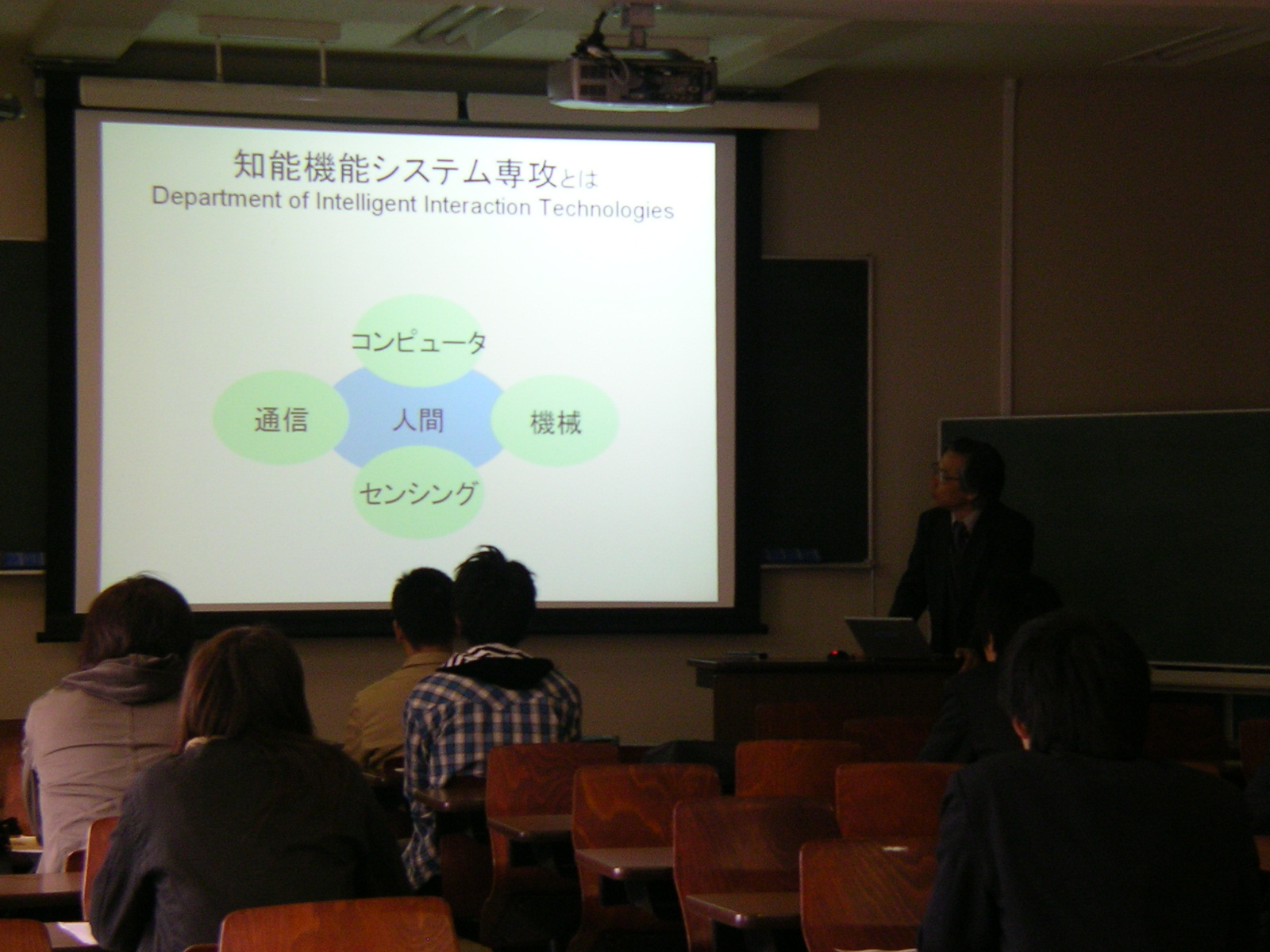 知能機能システム専攻とは
Department of Intelligent Interaction Technologies

コンピュータ

通信

人間

機械

センシング